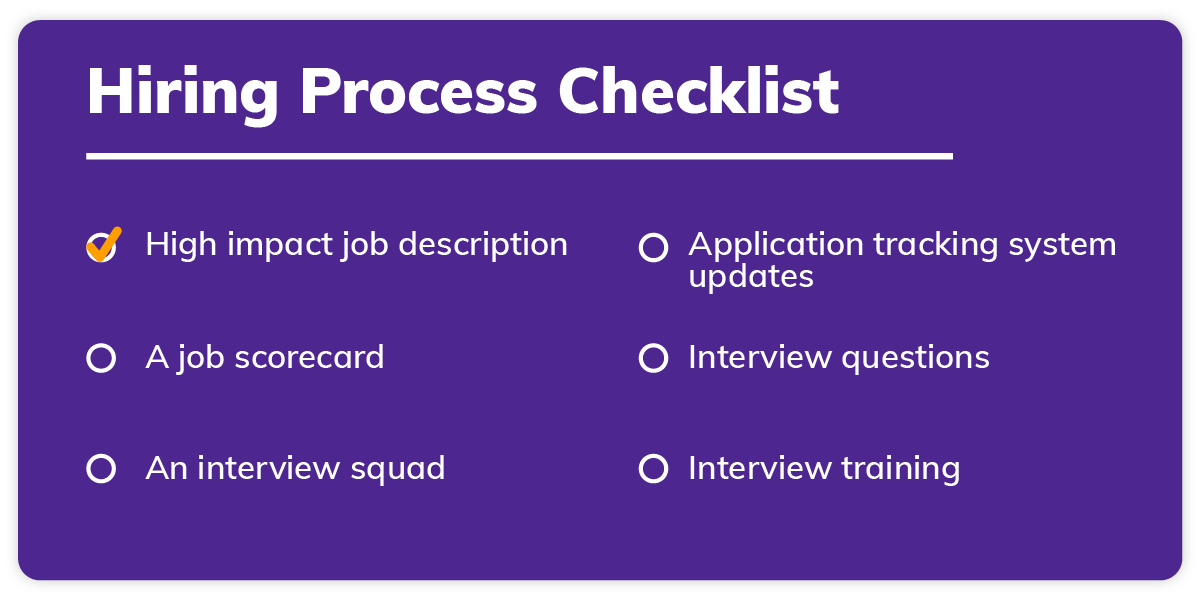 Hiring Process Checklist

High impact job description

A job scorecard

An interview squad

Application tracking system updates

Interview questions

Interview training